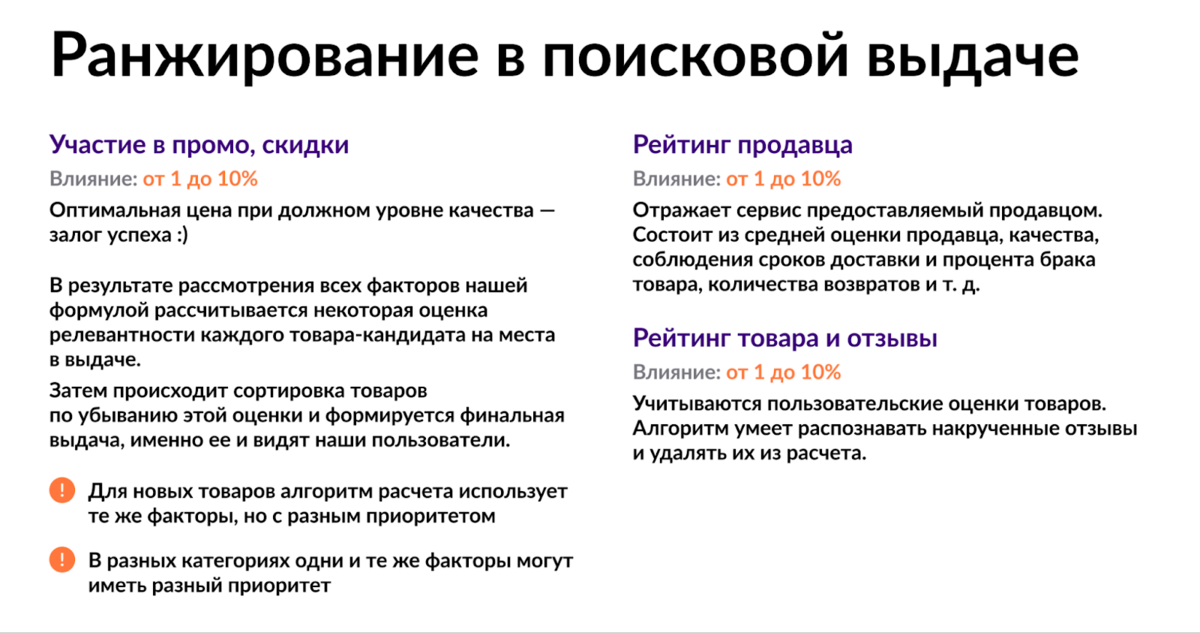 Ранжирование в поисковой выдаче

Участие в промо, скидки

Влияние: от 1 до 10%

Оптимальная цена при должном уровне качества — залог успеха :)

В результате рассмотрения всех факторов нашей формулой рассчитывается некоторая оценка релевантности каждого товара-кандидата на места в выдаче.

Затем происходит сортировка товаров по убыванию этой оценки и формируется финальная выдача, именно ее и видят наши пользователи.

! Для новых товаров алгоритм расчета использует те же факторы, но с разным приоритетом

! В разных категориях одни и те же факторы могут иметь разный приоритет

Рейтинг продавца

Влияние: от 1 до 10%

Отражает сервис предоставляемый продавцом. Состоит из средней оценки продавца, качества, соблюдения сроков доставки и процента брака товара, количества возвратов и т. д.

Рейтинг товара и отзывы

Влияние: от 1 до 10%

Учитываются пользовательские оценки товаров. Алгоритм умеет распознавать накрученные отзывы и удалять их из расчета.